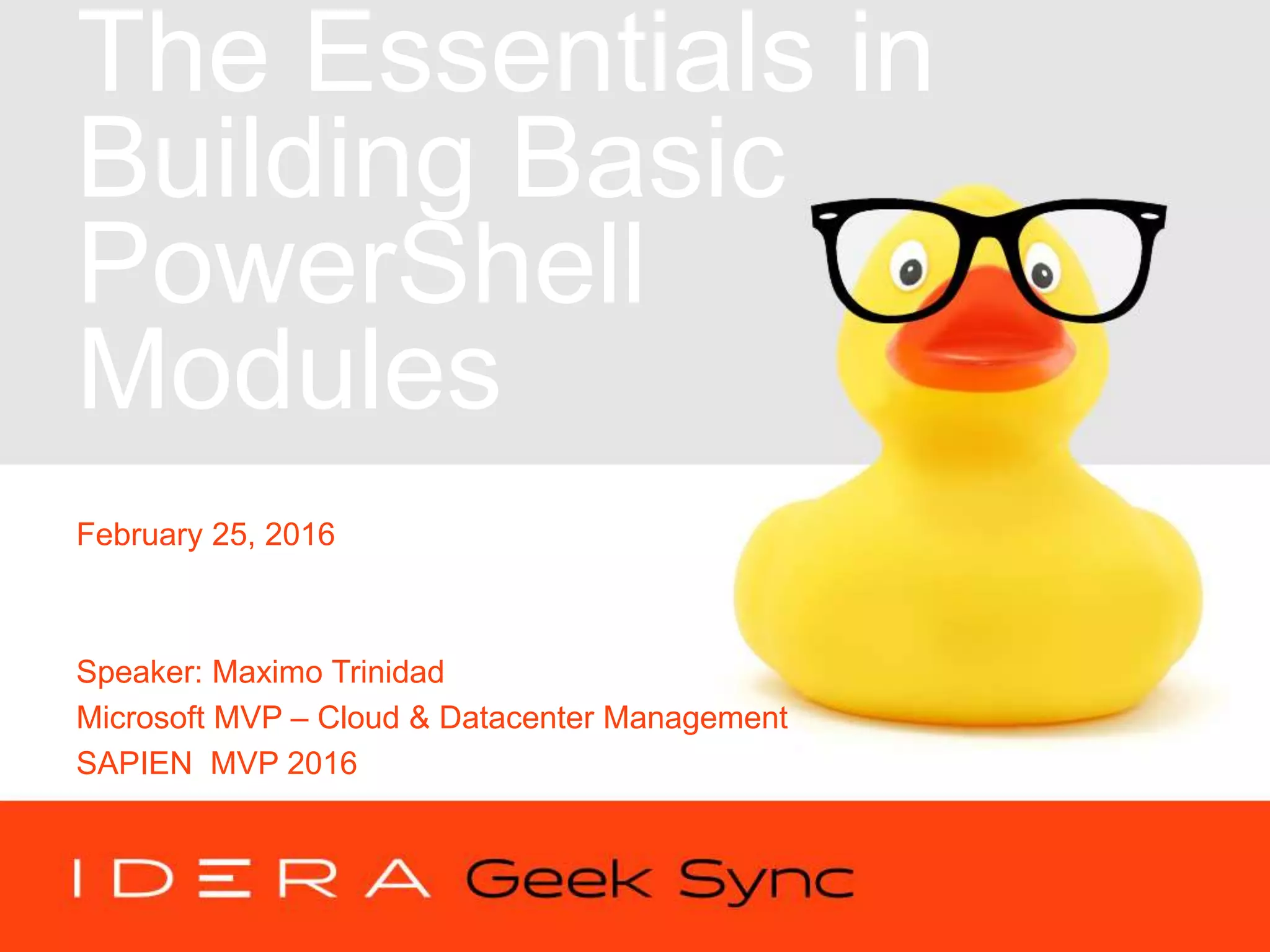 The Essentials in Building Basic PowerShell Modules

February 25, 2016

Speaker: Maximo Trinidad
Microsoft MVP – Cloud & Datacenter Management
SAPIEN MVP 2016

IDERA Geek Sync